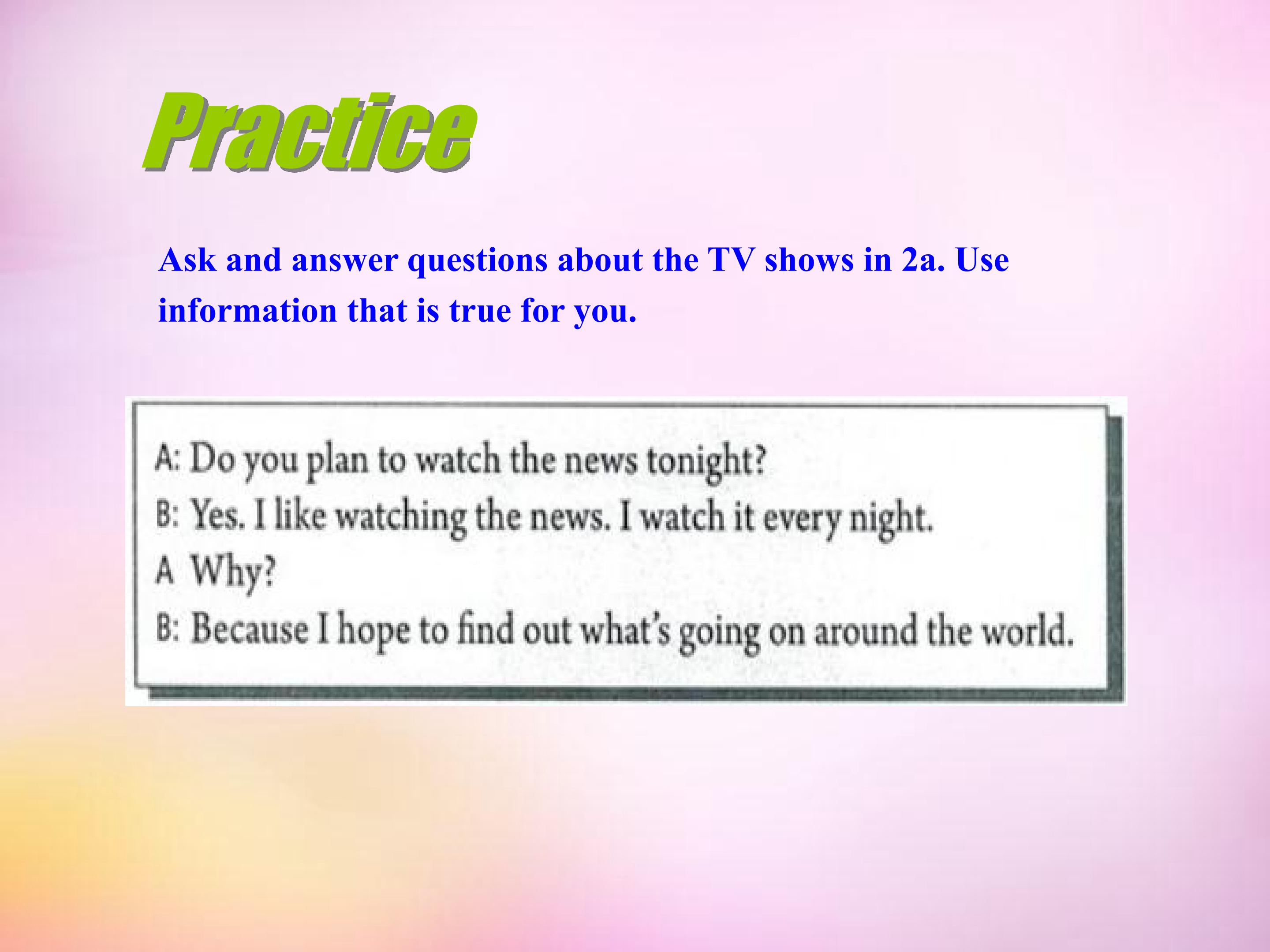 Practice

Ask and answer questions about the TV shows in 2a. Use information that is true for you.

A: Do you plan to watch the news tonight?
B: Yes. I like watching the news. I watch it every night.
A Why?
B: Because I hope to find out what's going on around the world.